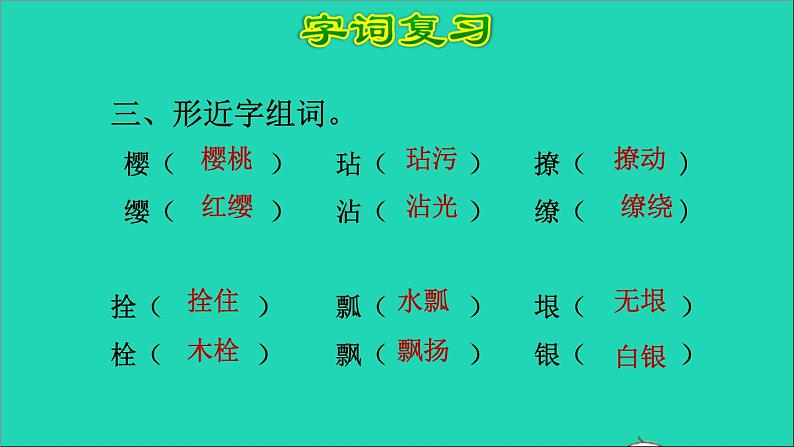 字词复习

三、形近字组词。

樱（ 樱桃 ）　玷（ 玷污 ）　撩（ 撩动 ）
缨（ 红缨 ）　沾（ 沾光 ）　缭（ 缭绕 ）

拴（ 拴住 ）　瓢（ 水瓢 ）　垠（ 无垠 ）
栓（ 木栓 ）　飘（ 飘扬 ）　银（ 白银 ）